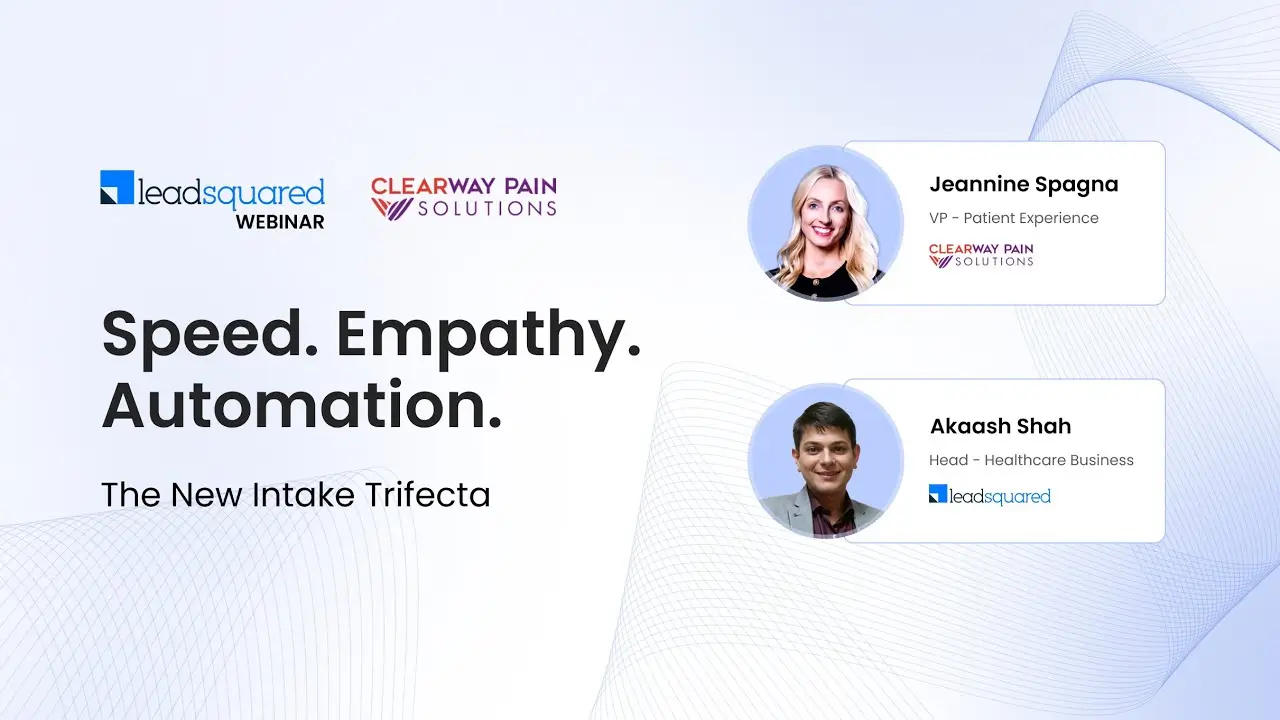 leadsquared WEBINAR

CLEARWAY PAIN SOLUTIONS

Speed. Empathy. Automation.

The New Intake Trifecta

Jeannine Spagna
VP - Patient Experience
CLEARWAY PAIN SOLUTIONS

Akaash Shah
Head - Healthcare Business
leadsquared